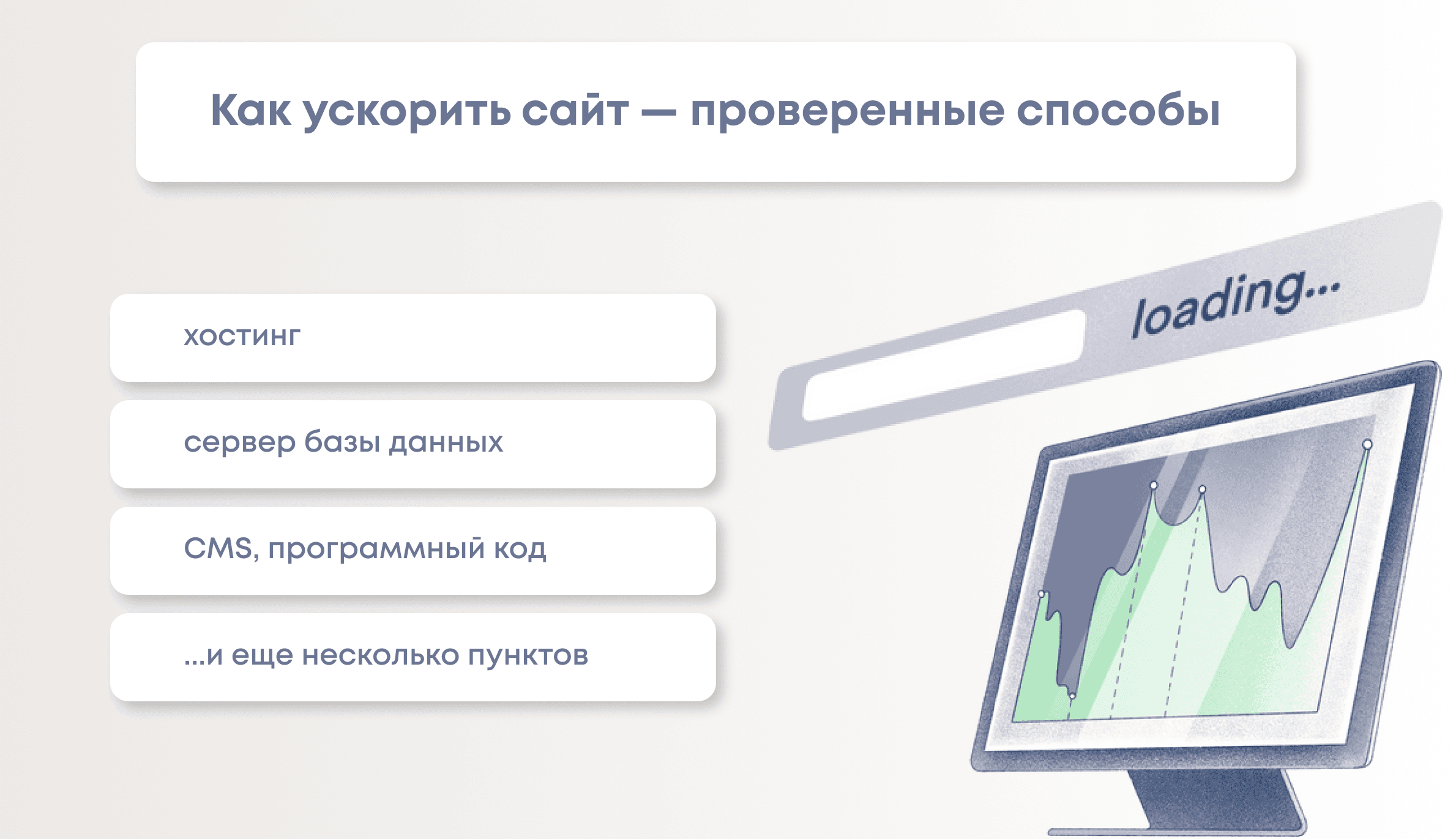 Как ускорить сайт — проверенные способы

хостинг

сервер базы данных

CMS, программный код

...и еще несколько пунктов

loading...